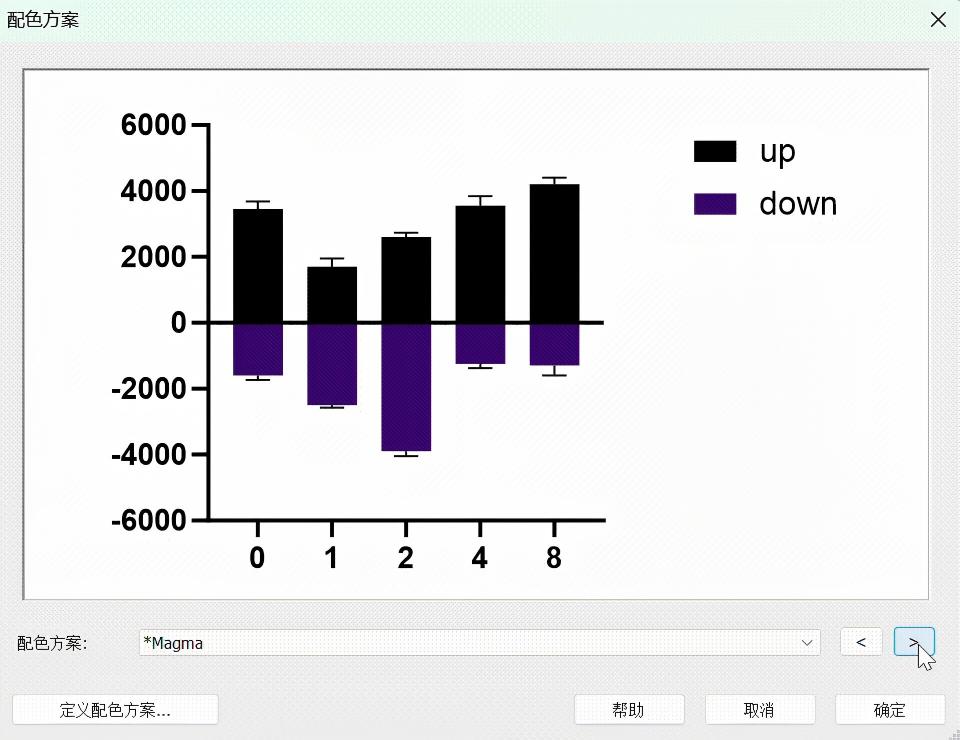 配色方案

6000
4000
2000
0
-2000
-4000
-6000

0 1 2 4 8

up
down

配色方案:
*Magma
<
>

定义配色方案...
帮助
取消
确定